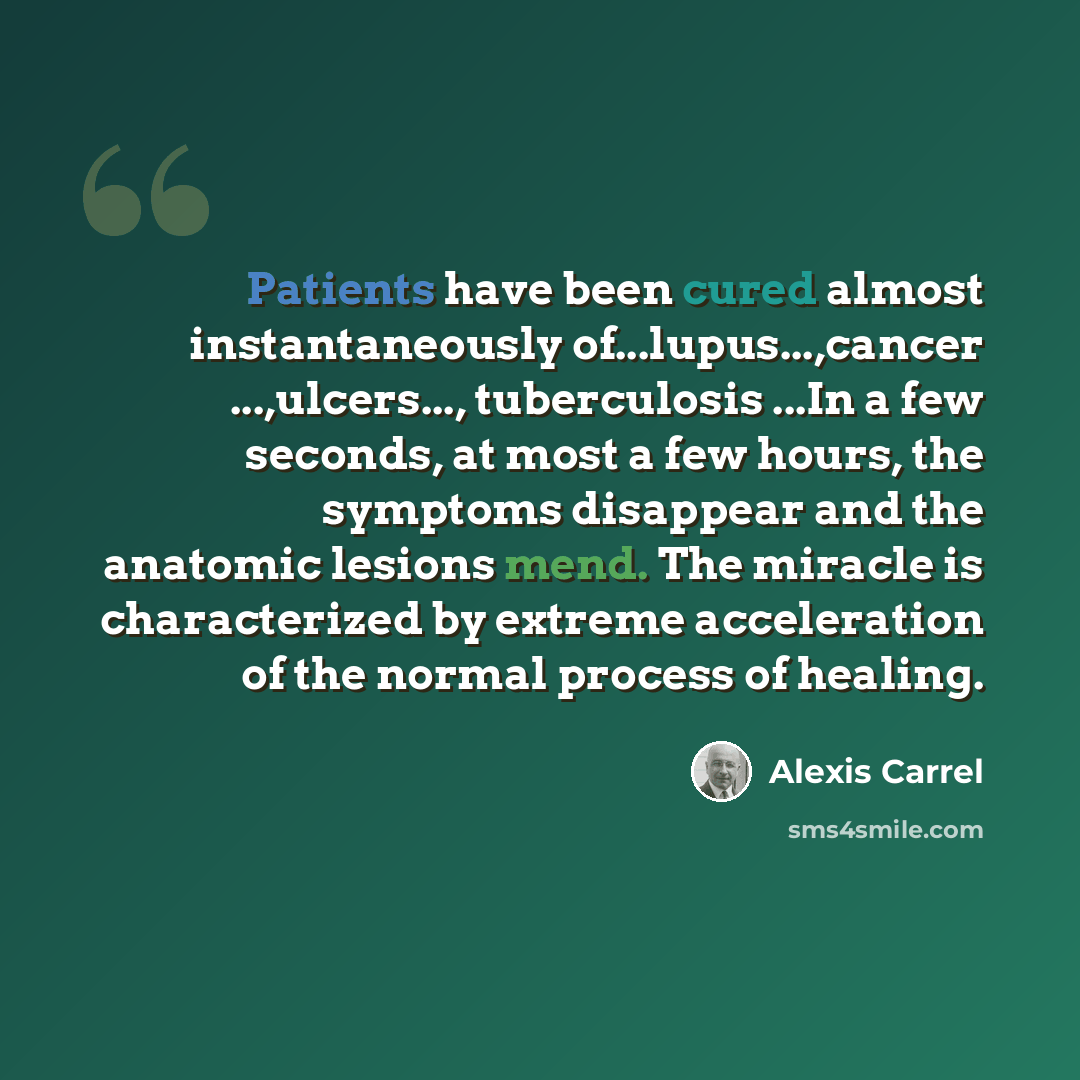 Patients have been cured almost instantaneously of...lupus...,cancer ...,ulcers..., tuberculosis ...In a few seconds, at most a few hours, the symptoms disappear and the anatomic lesions mend. The miracle is characterized by extreme acceleration of the normal process of healing.

Alexis Carrel

sms4smile.com